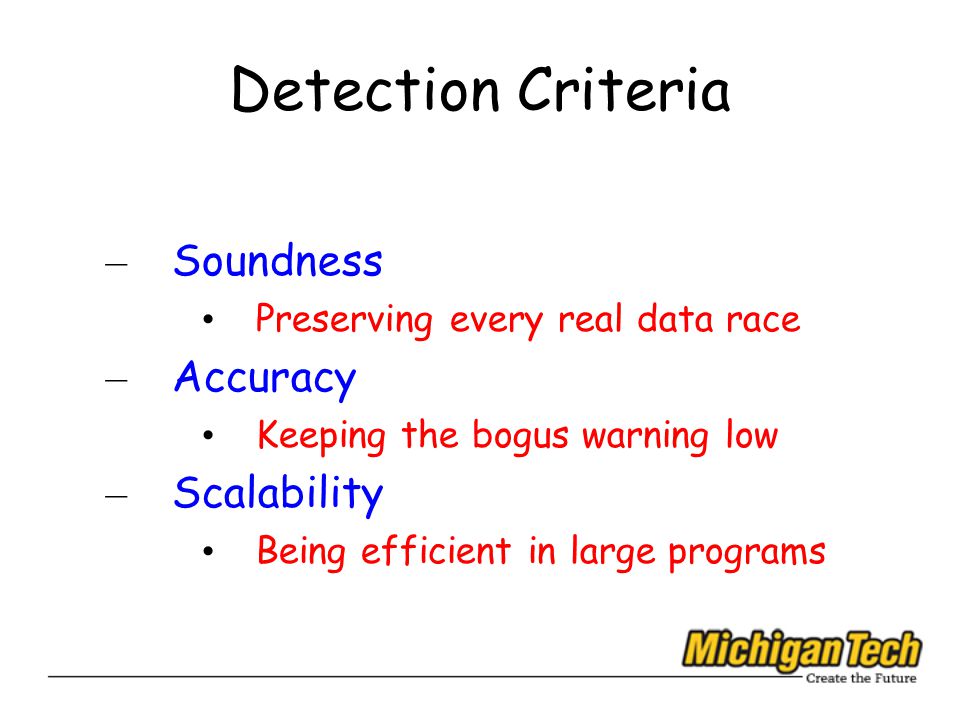 Detection Criteria

– Soundness
• Preserving every real data race
– Accuracy
• Keeping the bogus warning low
– Scalability
• Being efficient in large programs

MichiganTech
Create the Future